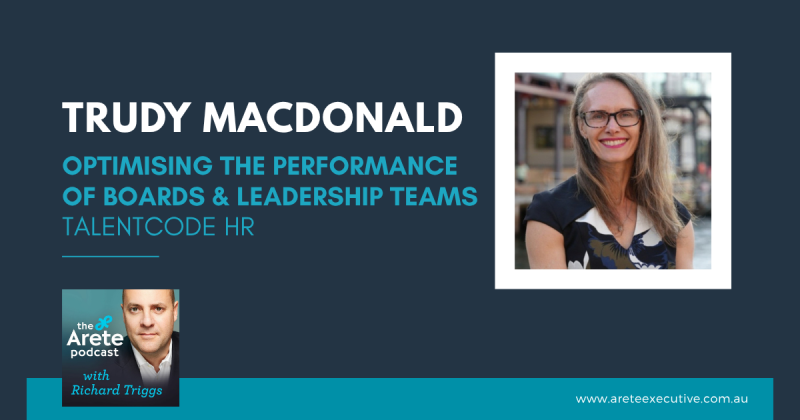 TRUDY MACDONALD

OPTIMISING THE PERFORMANCE OF BOARDS & LEADERSHIP TEAMS

TALENTCODE HR

the
Arete
podcast
with
Richard Triggs

www.areteexecutive.com.au